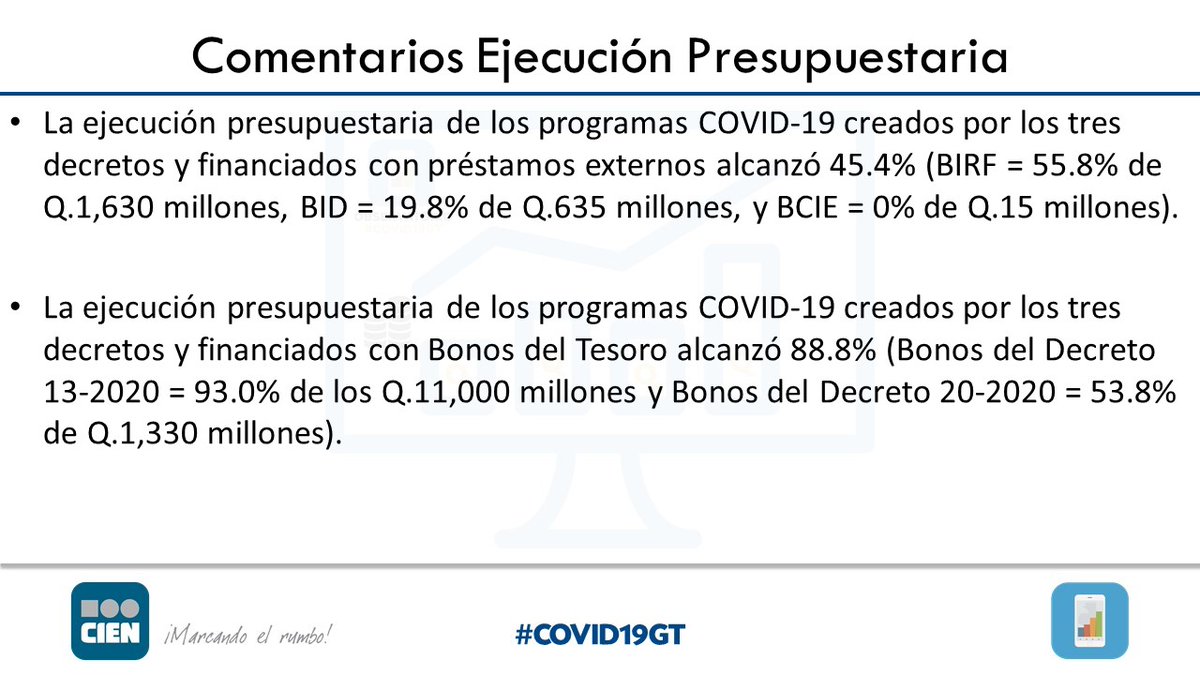 Comentarios Ejecución Presupuestaria

• La ejecución presupuestaria de los programas COVID-19 creados por los tres decretos y financiados con préstamos externos alcanzó 45.4% (BIRF = 55.8% de Q.1,630 millones, BID = 19.8% de Q.635 millones, y BCIE = 0% de Q.15 millones).

• La ejecución presupuestaria de los programas COVID-19 creados por los tres decretos y financiados con Bonos del Tesoro alcanzó 88.8% (Bonos del Decreto 13-2020 = 93.0% de los Q.11,000 millones y Bonos del Decreto 20-2020 = 53.8% de Q.1,330 millones).

CIEN ¡Marcando el rumbo!

#COVID19GT